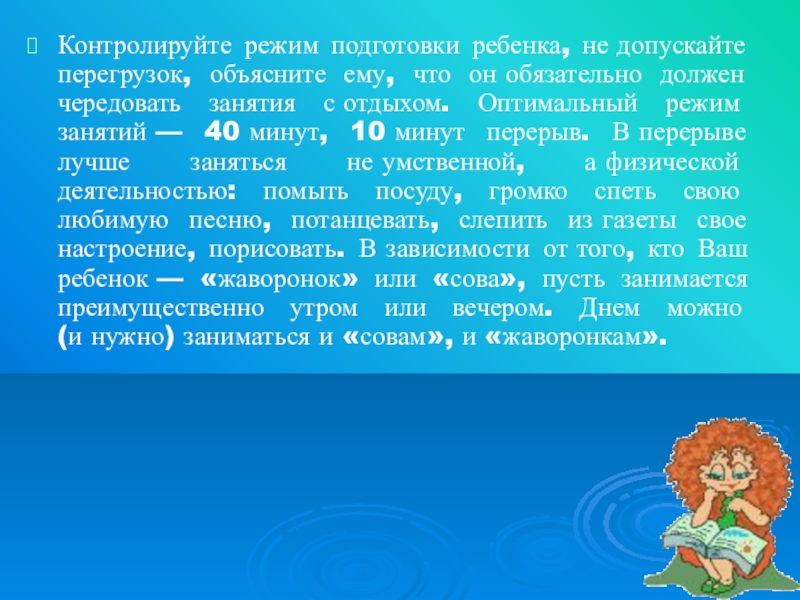 Контролируйте режим подготовки ребенка, не допускайте перегрузок, объясните ему, что он обязательно должен чередовать занятия с отдыхом. Оптимальный режим занятий — 40 минут, 10 минут перерыв. В перерыве лучше заняться не умственной, а физической деятельностью: помыть посуду, громко спеть свою любимую песню, потанцевать, слепить из газеты свое настроение, порисовать. В зависимости от того, кто Ваш ребенок — «жаворонок» или «сова», пусть занимается преимущественно утром или вечером. Днем можно (и нужно) заниматься и «совам», и «жаворонкам».